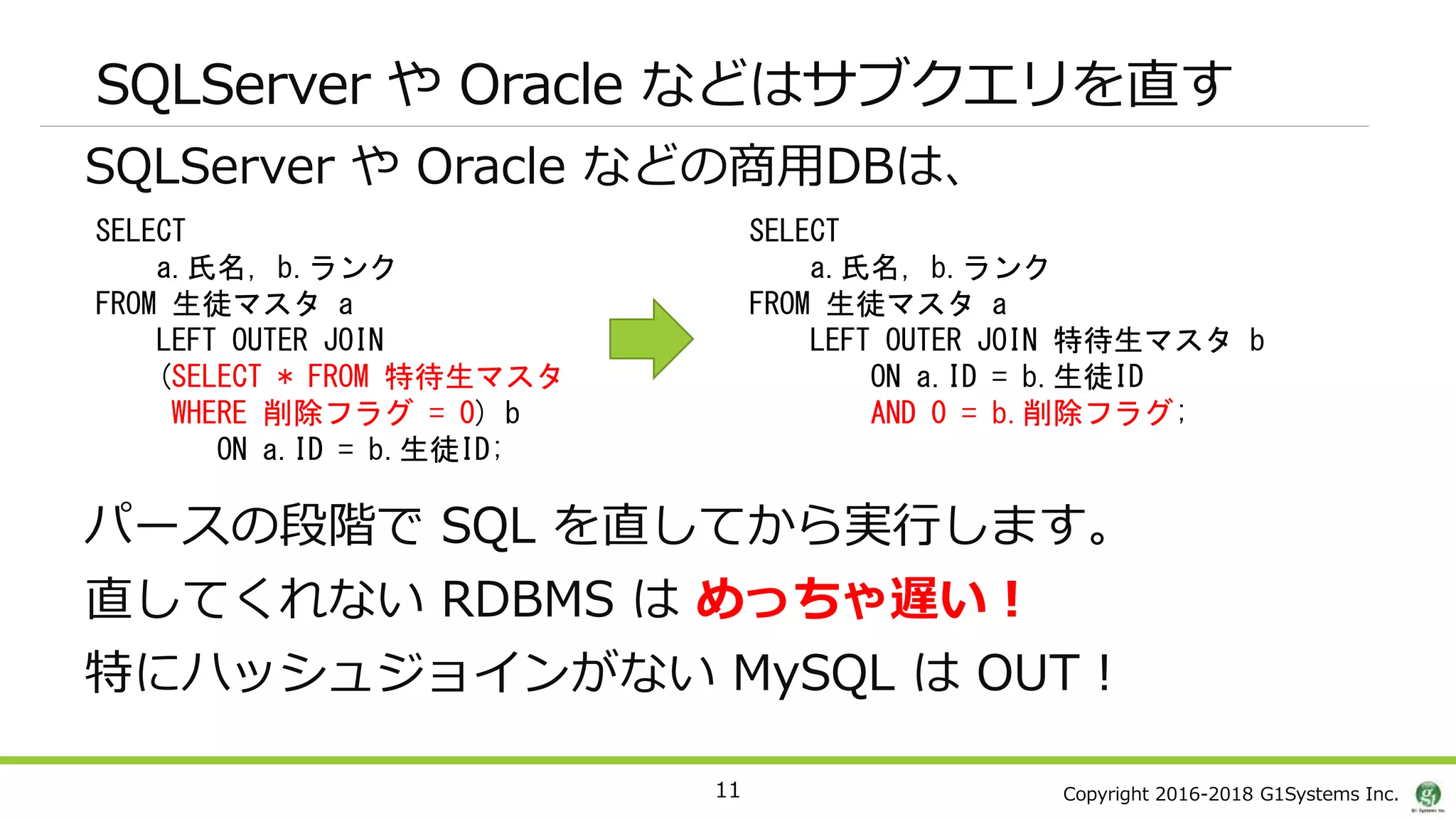 SQLServer や Oracle などはサブクエリを直す

SQLServer や Oracle などの商用DBは、

SELECT
a.氏名, b.ランク
FROM 生徒マスタ a
LEFT OUTER JOIN
(SELECT * FROM 特待生マスタ
WHERE 削除フラグ = 0) b
ON a.ID = b.生徒ID;

SELECT
a.氏名, b.ランク
FROM 生徒マスタ a
LEFT OUTER JOIN 特待生マスタ b
ON a.ID = b.生徒ID
AND 0 = b.削除フラグ;

パースの段階で SQL を直してから実行します。

直してくれない RDBMS は めっちゃ遅い！

特にハッシュジョインがない MySQL は OUT！

11

Copyright 2016-2018 G1Systems Inc.